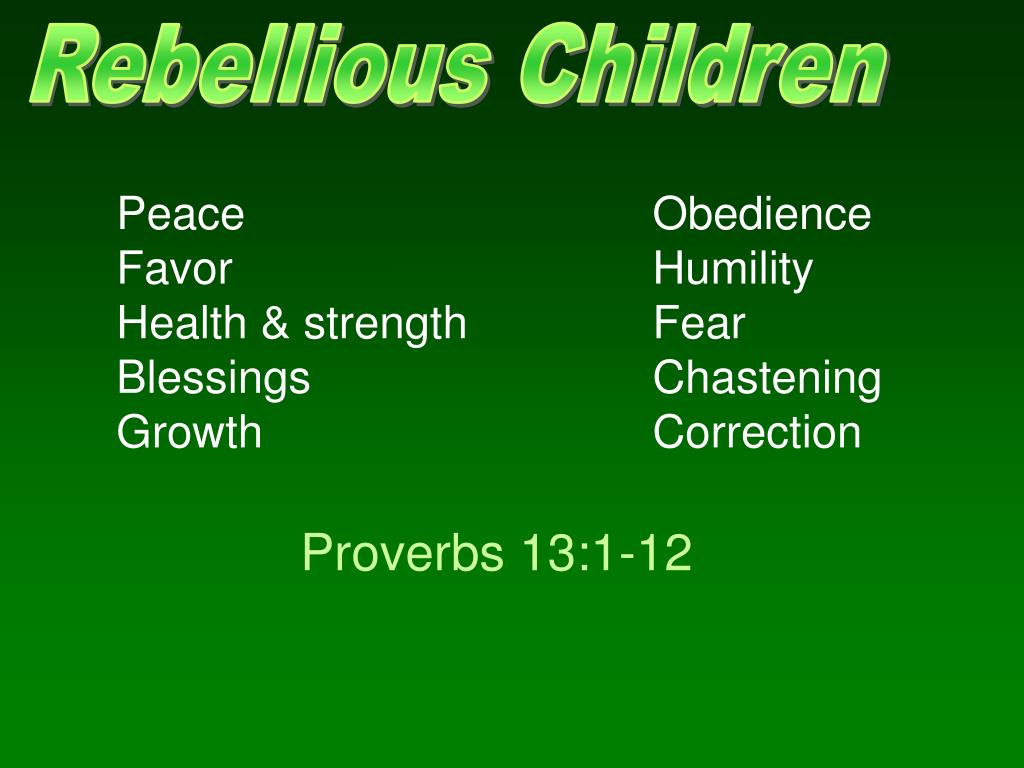 Rebellious Children

Peace
Favor
Health & strength
Blessings
Growth

Obedience
Humility
Fear
Chastening
Correction

Proverbs 13:1-12